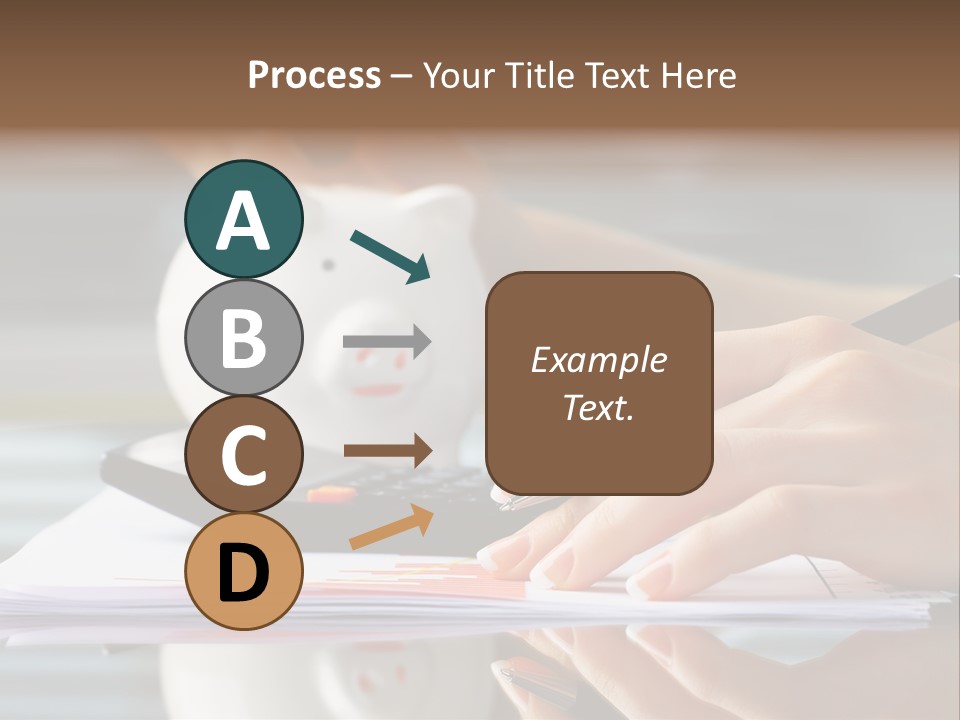 Process – Your Title Text Here

A

B

C

D

Example Text.